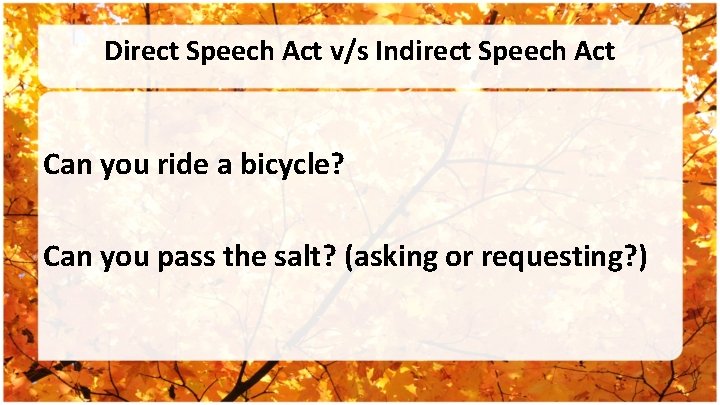 Direct Speech Act v/s Indirect Speech Act

Can you ride a bicycle?

Can you pass the salt? (asking or requesting?)